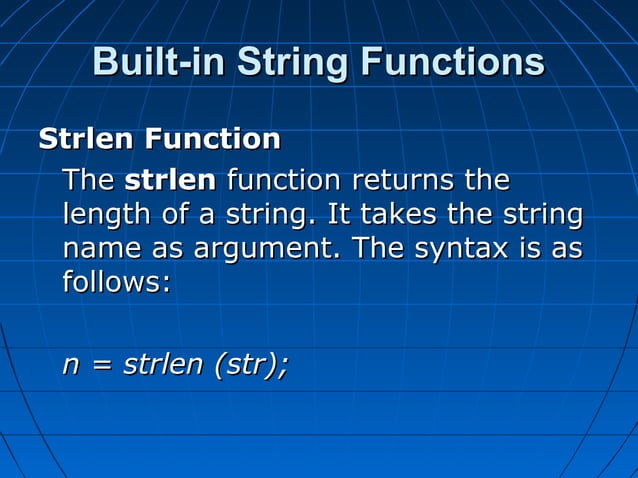 Built-in String Functions

Strlen Function

The strlen function returns the length of a string. It takes the string name as argument. The syntax is as follows:

n = strlen (str);